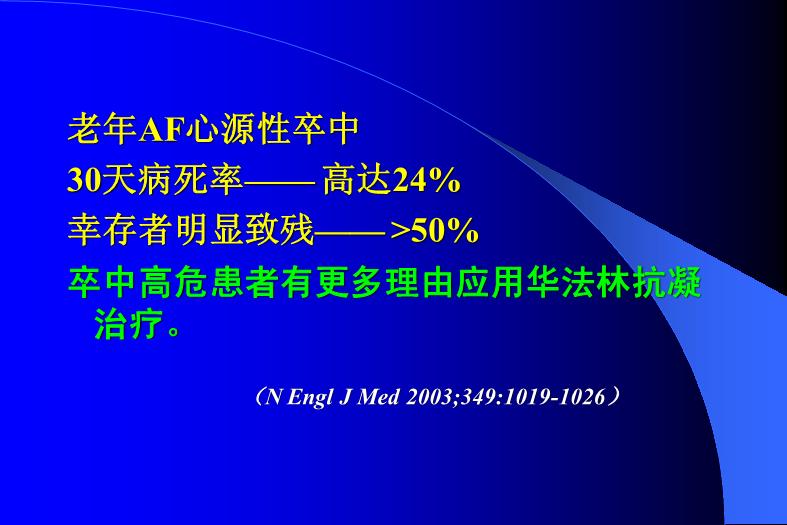 老年AF心源性卒中

30天病死率—— 高达24%

幸存者明显致残—— >50%

卒中高危患者有更多理由应用华法林抗凝治疗。

（N Engl J Med 2003;349:1019-1026）